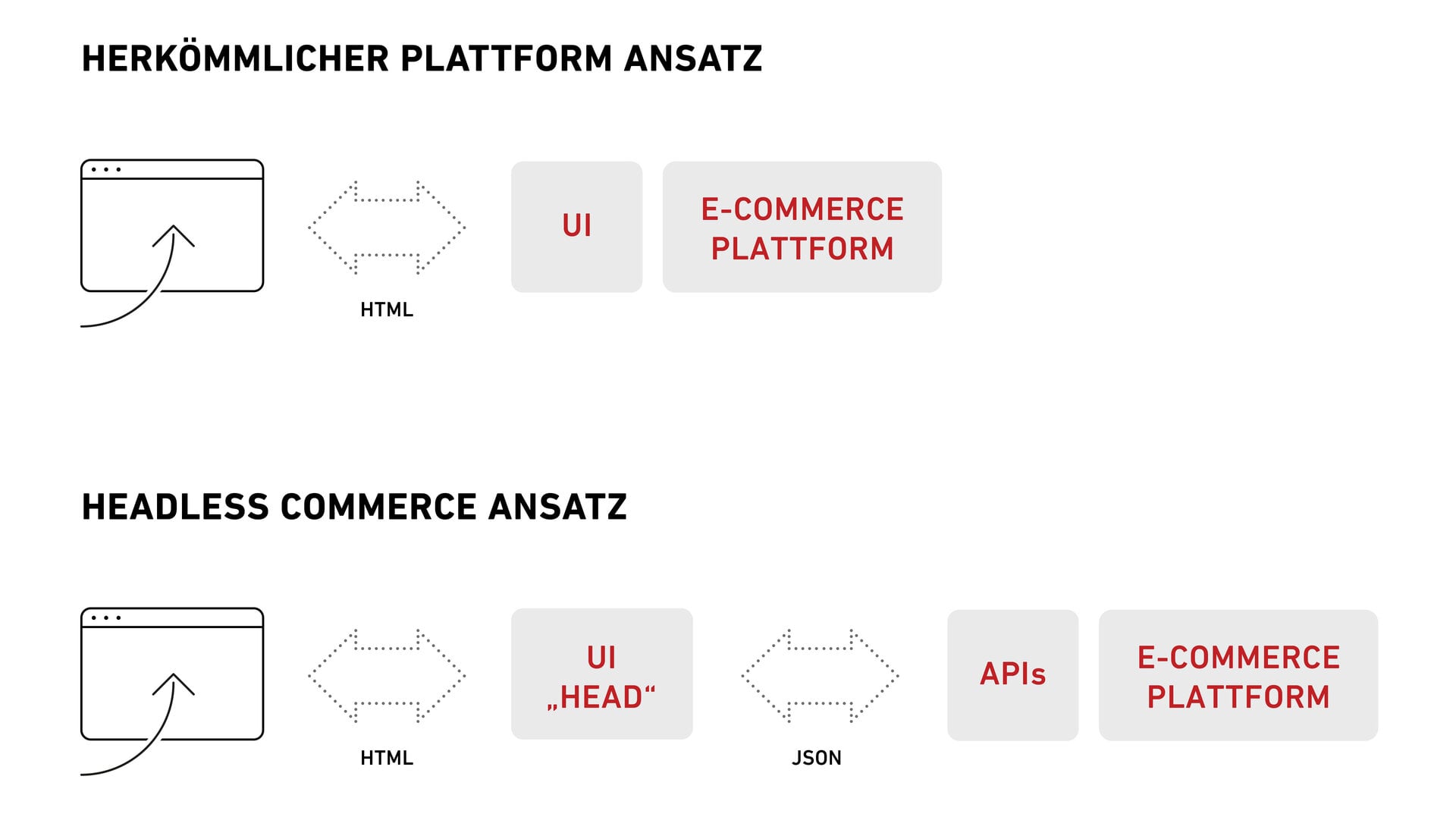 HERKÖMMLICHER PLATTFORM ANSATZ

HTML

UI

E-COMMERCE PLATTFORM

HEADLESS COMMERCE ANSATZ

HTML

UI „HEAD“

JSON

APIs

E-COMMERCE PLATTFORM